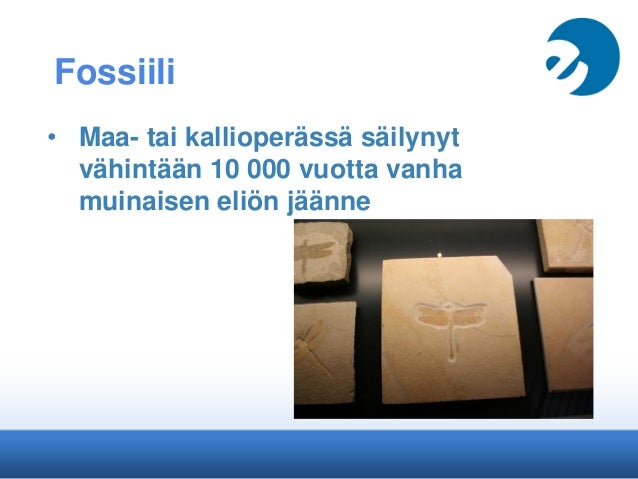 Fossiili

• Maa- tai kallioperässä säilynyt vähintään 10 000 vuotta vanha muinaisen eliön jäänne